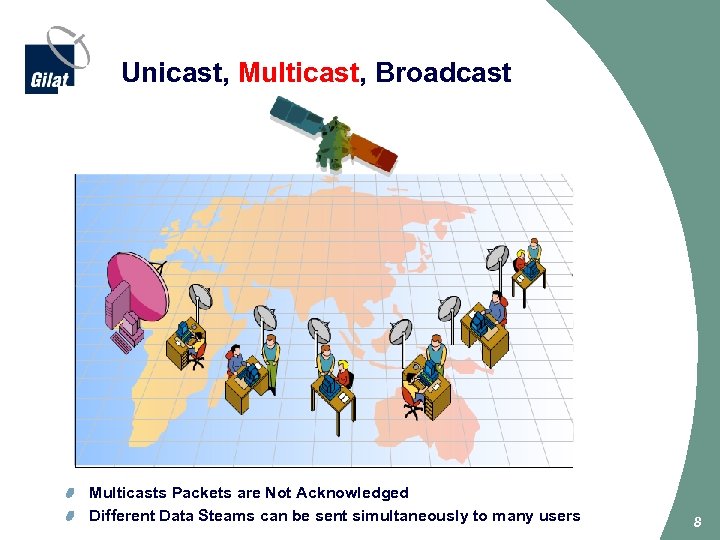 Gilat

Unicast, Multicast, Broadcast

Multicasts Packets are Not Acknowledged

Different Data Steams can be sent simultaneously to many users

8